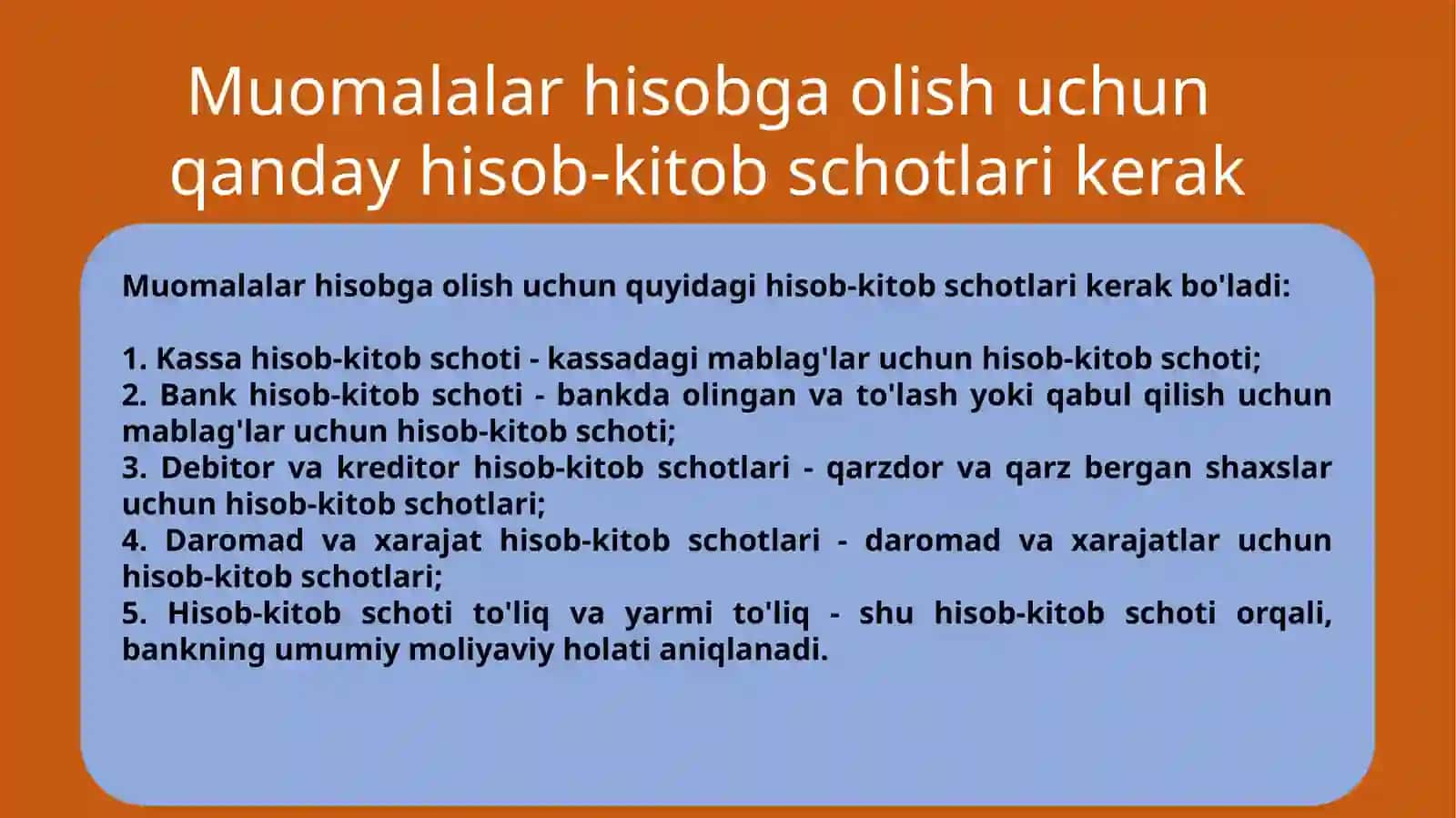 Muomalalar hisobga olish uchun qanday hisob-kitob schotlari kerak

Muomalalar hisobga olish uchun quyidagi hisob-kitob schotlari kerak bo'ladi:

1. Kassa hisob-kitob schoti - kassadagi mablag'lar uchun hisob-kitob schoti;
2. Bank hisob-kitob schoti - bankda olingan va to'lash yoki qabul qilish uchun mablag'lar uchun hisob-kitob schoti;
3. Debitor va kreditor hisob-kitob schotlari - qarzdor va qarz bergan shaxslar uchun hisob-kitob schotlari;
4. Daromad va xarajat hisob-kitob schotlari - daromad va xarajatlar uchun hisob-kitob schotlari;
5. Hisob-kitob schoti to'liq va yarmi to'liq - shu hisob-kitob schoti orqali, bankning umumiy moliyaviy holati aniqlanadi.